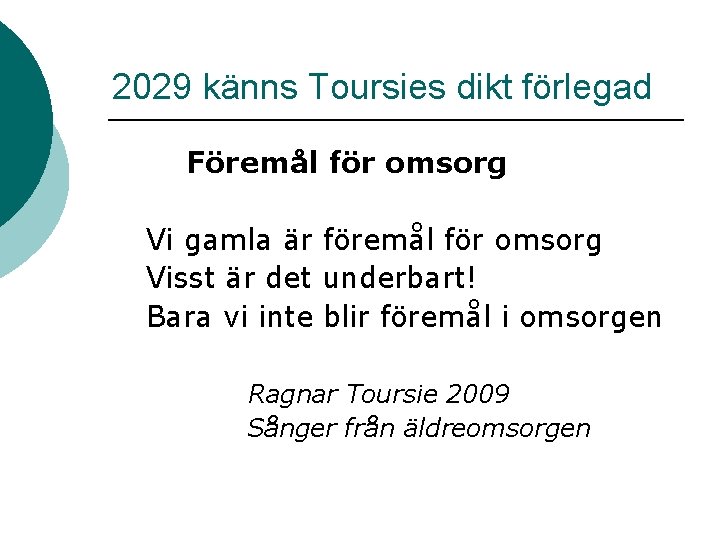 2029 känns Toursies dikt förlegad

Föremål för omsorg

Vi gamla är föremål för omsorg
Visst är det underbart!
Bara vi inte blir föremål i omsorgen

Ragnar Toursie 2009
Sånger från äldreomsorgen